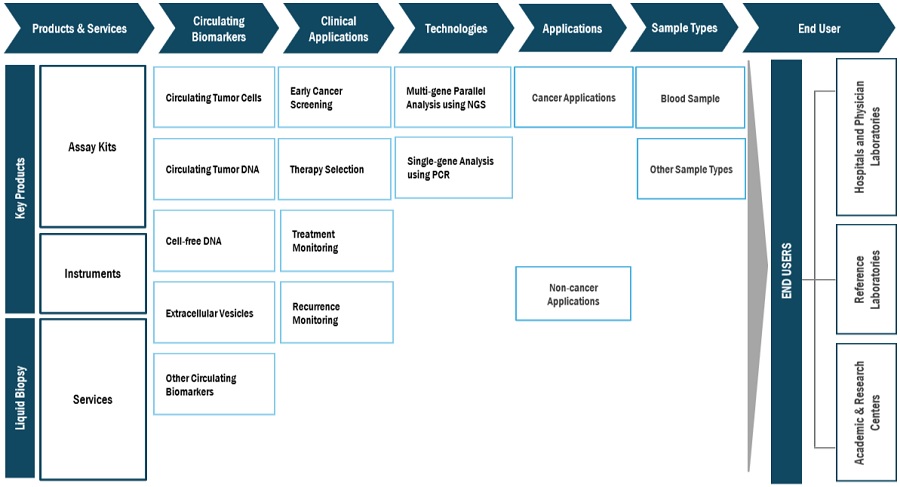 Products & Services

Circulating Biomarkers

Clinical Applications

Technologies

Applications

Sample Types

End User

Key Products

Liquid Biopsy

Assay Kits

Instruments

Services

Circulating Tumor Cells

Circulating Tumor DNA

Cell-free DNA

Extracellular Vesicles

Other Circulating Biomarkers

Early Cancer Screening

Therapy Selection

Treatment Monitoring

Recurrence Monitoring

Multi-gene Parallel Analysis using NGS

Single-gene Analysis using PCR

Cancer Applications

Non-cancer Applications

Blood Sample

Other Sample Types

END USERS

Hospitals and Physician Laboratories

Reference Laboratories

Academic & Research Centers